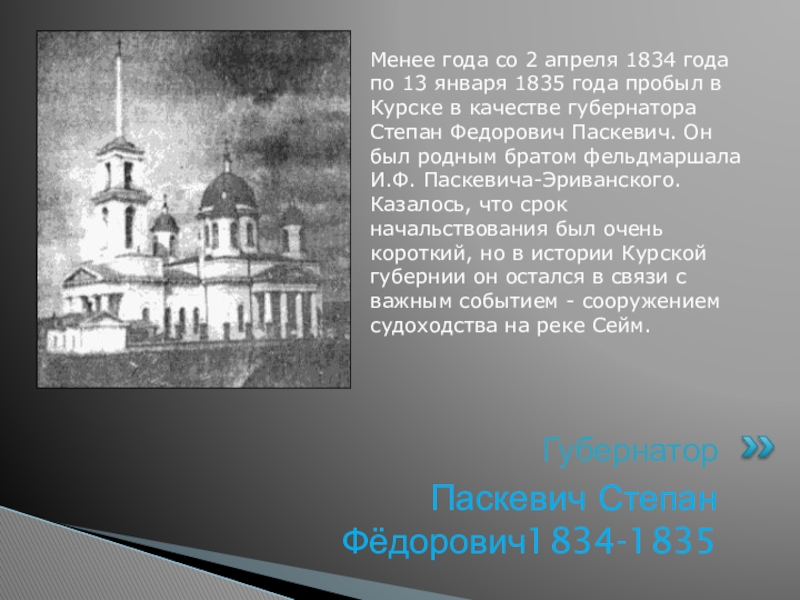 Менее года со 2 апреля 1834 года по 13 января 1835 года пробыл в Курске в качестве губернатора Степан Федорович Паскевич. Он был родным братом фельдмаршала И.Ф. Паскевича-Эриванского. Казалось, что срок начальствования был очень короткий, но в истории Курской губернии он остался в связи с важным событием - сооружением судоходства на реке Сейм.

Губернатор

Паскевич Степан Фёдорович1834-1835